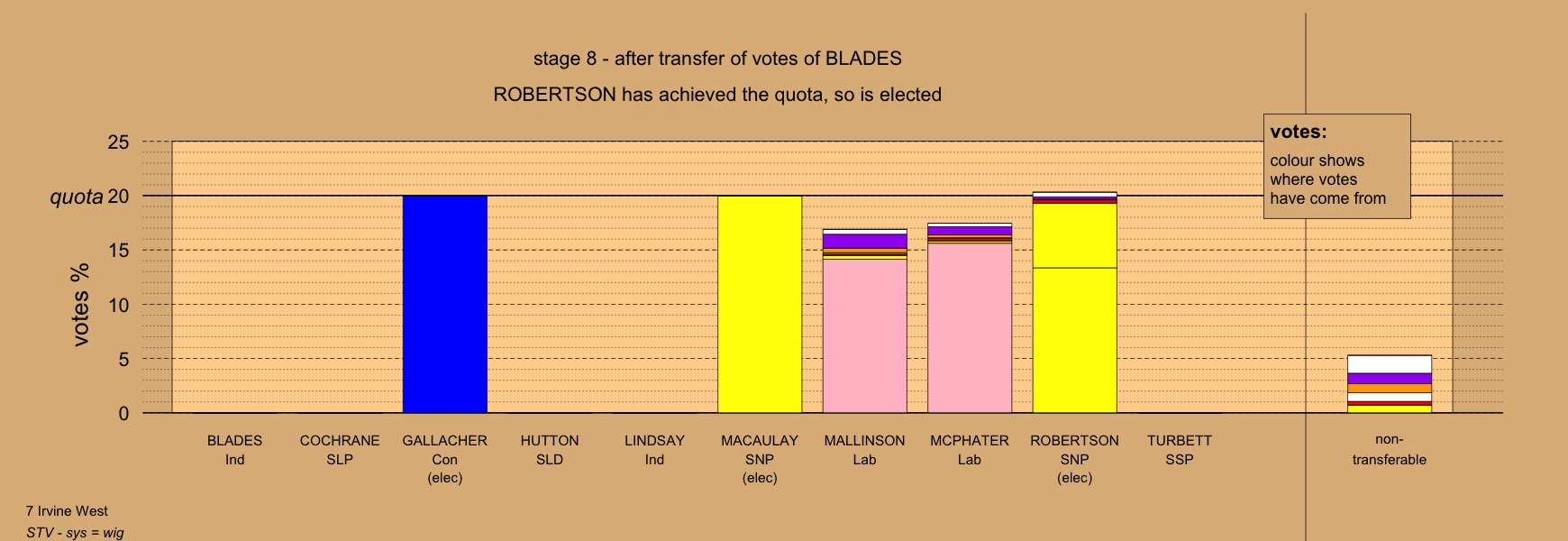 stage 8 - after transfer of votes of BLADES

ROBERTSON has achieved the quota, so is elected

votes:

colour shows where votes have come from

votes %

25

quota 20

15

10

5

0

BLADES Ind

COCHRANE SLP

GALLACHER Con (elec)

HUTTON SLD

LINDSAY Ind

MACAULAY SNP (elec)

MALLINSON Lab

MCPHATER Lab

ROBERTSON SNP (elec)

TURBETT SSP

non-transferable

7 Irvine West

STV - sys = wig